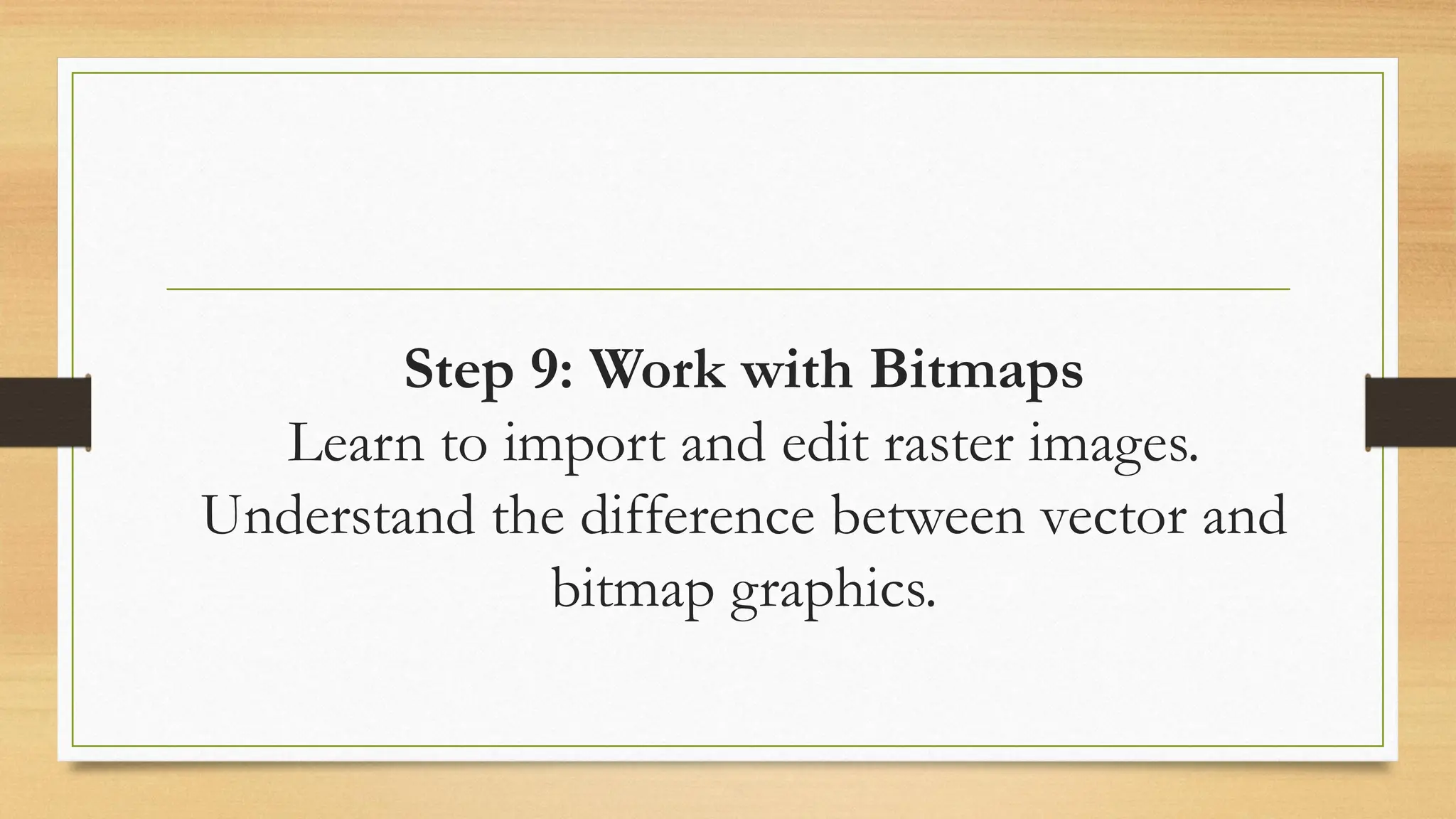 Step 9: Work with Bitmaps
Learn to import and edit raster images. Understand the difference between vector and bitmap graphics.